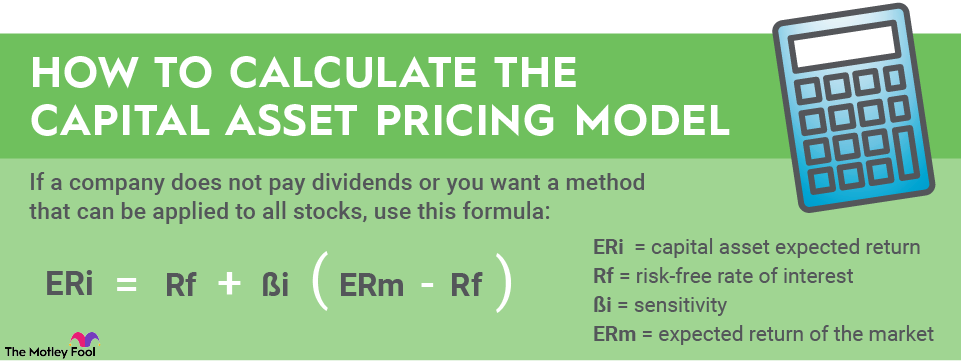 HOW TO CALCULATE THE CAPITAL ASSET PRICING MODEL

If a company does not pay dividends or you want a method that can be applied to all stocks, use this formula:

ERi = Rf + ßi ( ERm - Rf )

ERi = capital asset expected return
Rf = risk-free rate of interest
ßi = sensitivity
ERm = expected return of the market

The Motley Fool